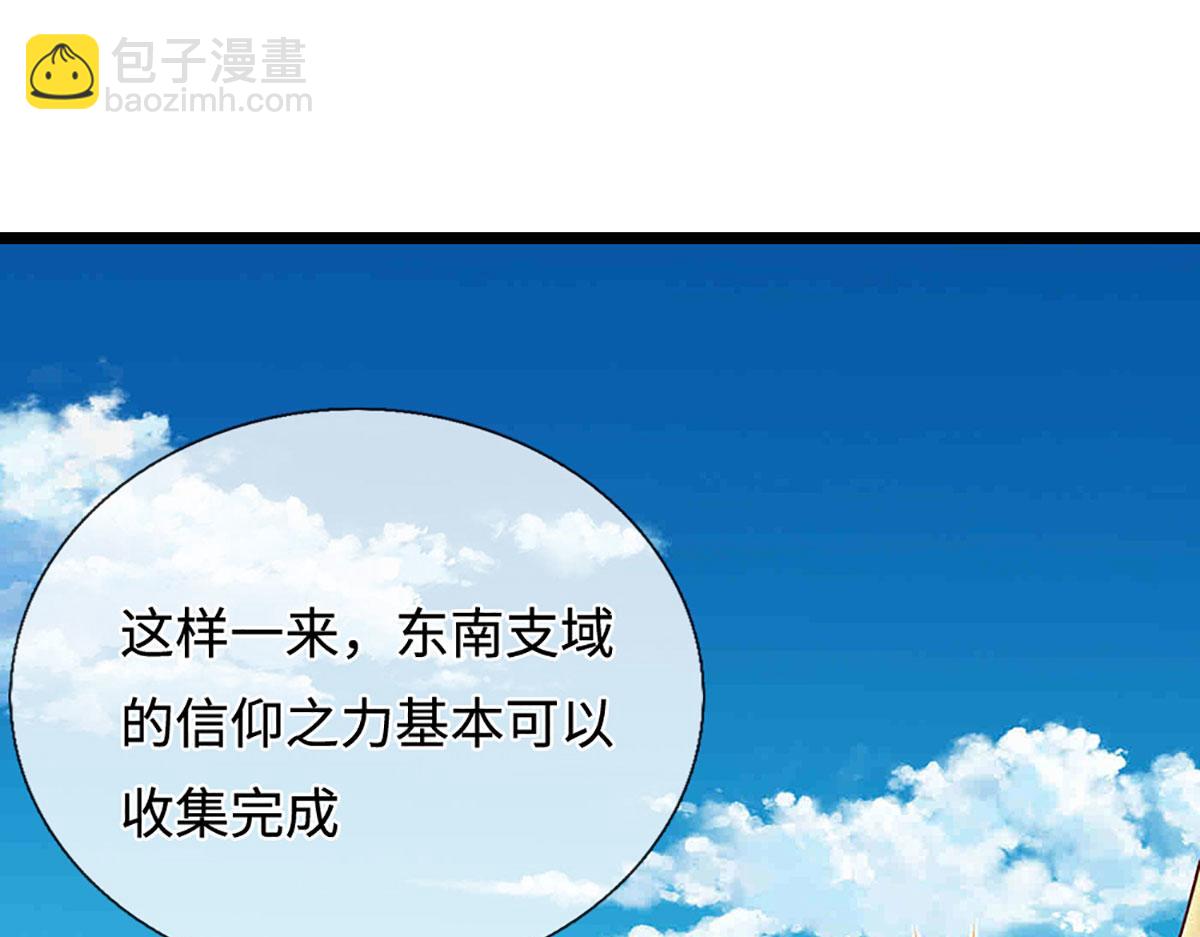 包子漫畫
baozimh.com

这样一来，东南支域的信仰之力基本可以收集完成